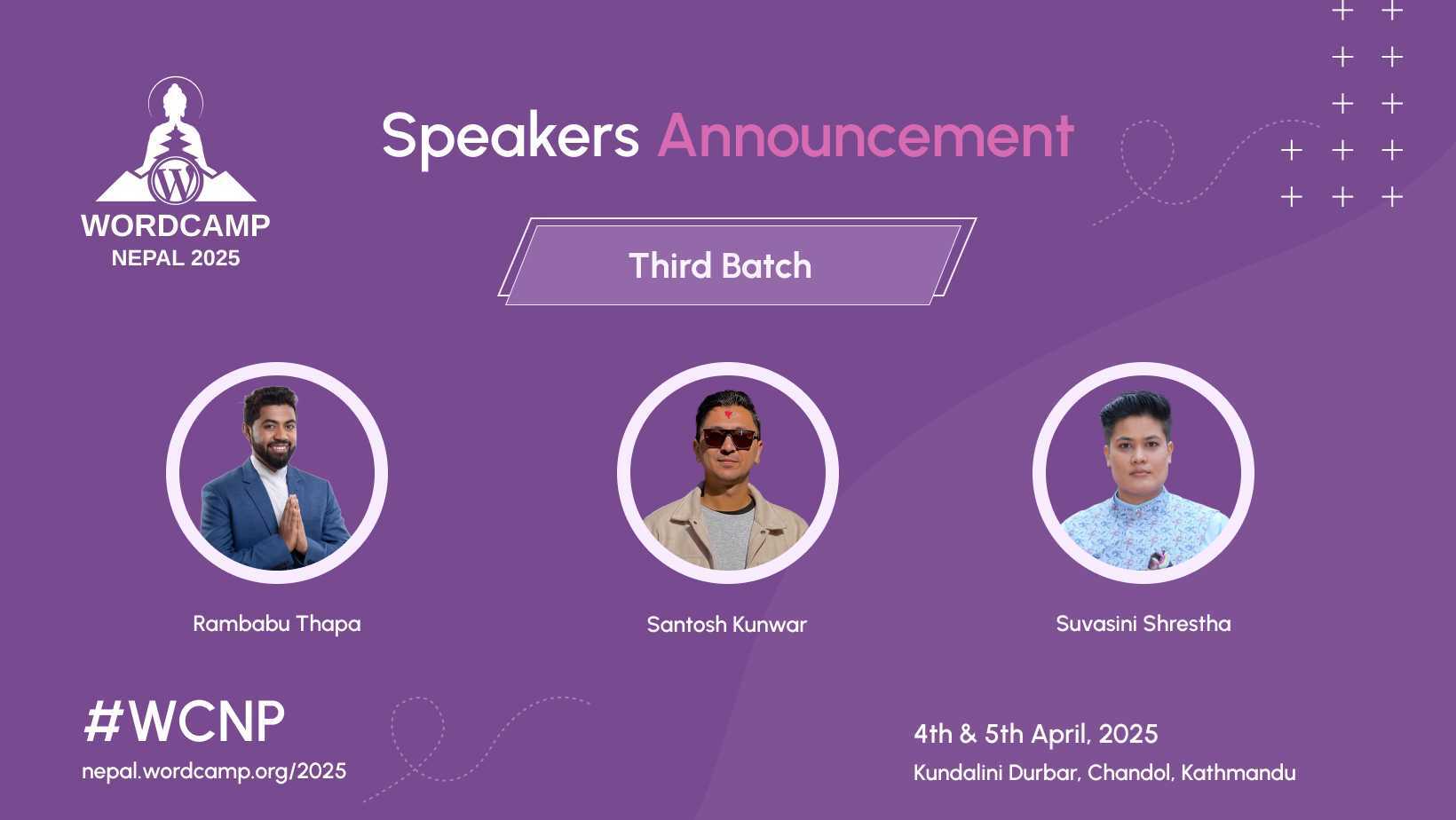 WORDCAMP
NEPAL 2025

Speakers Announcement

Third Batch

Rambabu Thapa

Santosh Kunwar

Suvasini Shrestha

#WCNP
nepal.wordcamp.org/2025

4th & 5th April, 2025
Kundalini Durbar, Chandol, Kathmandu